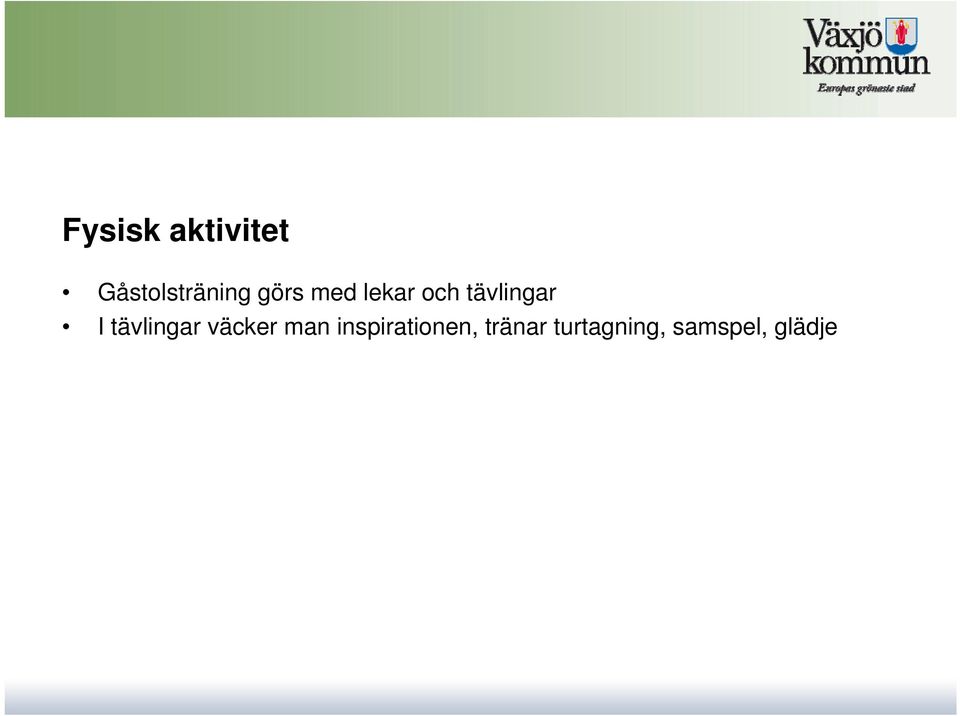 Växjö kommun
Europas grönaste stad

Fysisk aktivitet

• Gåstolsträning görs med lekar och tävlingar
• I tävlingar väcker man inspirationen, tränar turtagning, samspel, glädje